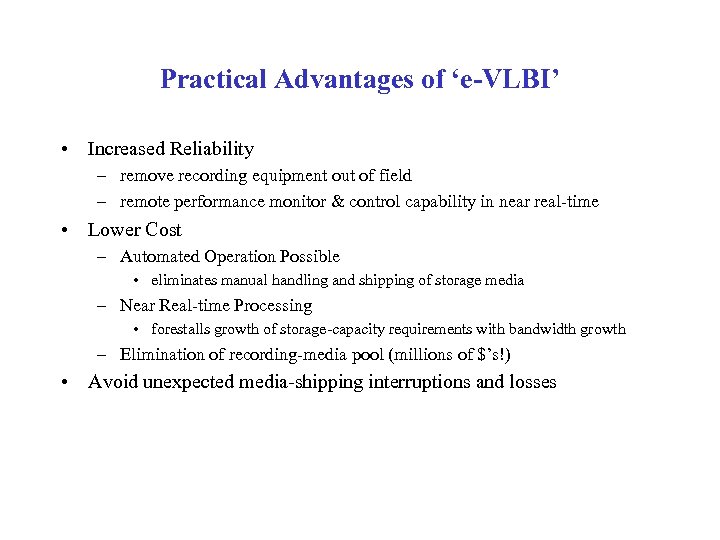 Practical Advantages of ‘e-VLBI’

• Increased Reliability
– remove recording equipment out of field
– remote performance monitor & control capability in near real-time
• Lower Cost
– Automated Operation Possible
• eliminates manual handling and shipping of storage media
– Near Real-time Processing
• forestalls growth of storage-capacity requirements with bandwidth growth
– Elimination of recording-media pool (millions of \$’s!)
• Avoid unexpected media-shipping interruptions and losses